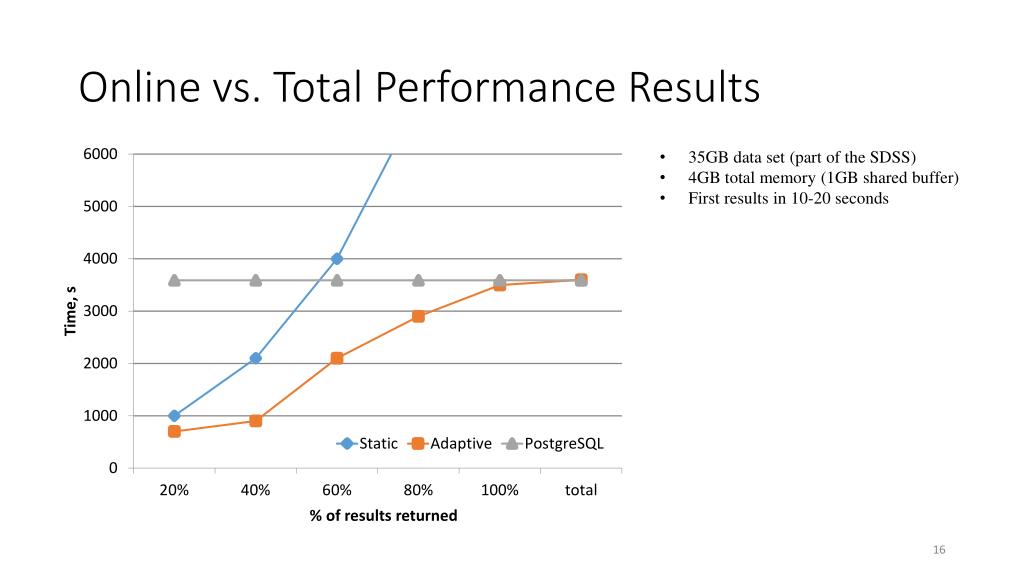 Online vs. Total Performance Results

6000
5000
4000
3000
2000
1000
0

Time, s

Static Adaptive PostgreSQL

20% 40% 60% 80% 100% total

% of results returned

• 35GB data set (part of the SDSS)
• 4GB total memory (1GB shared buffer)
• First results in 10-20 seconds

16